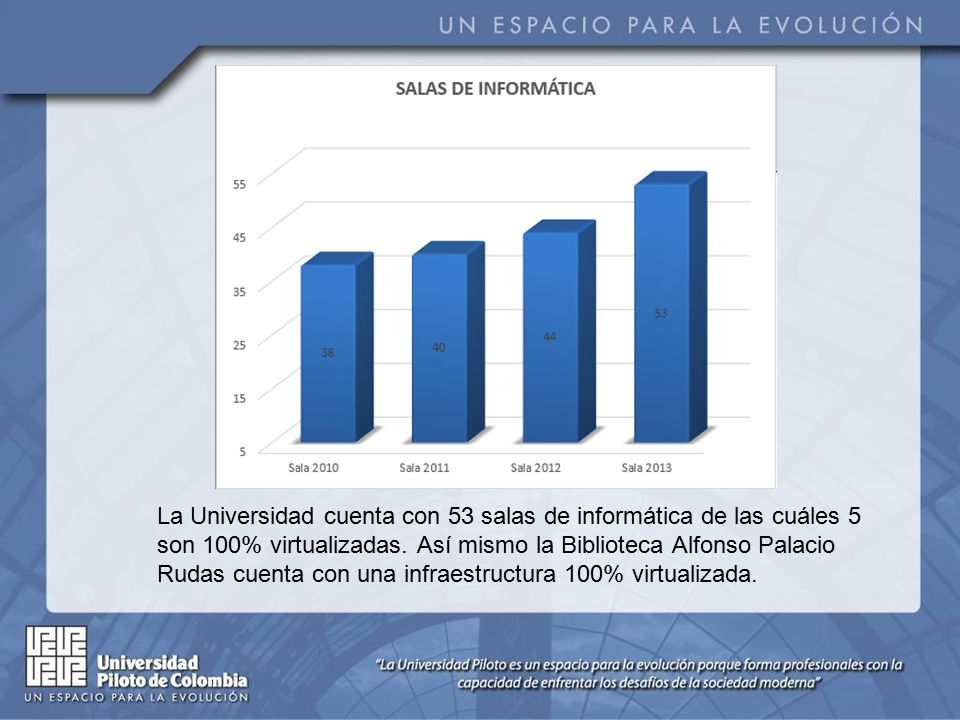 UN ESPACIO PARA LA EVOLUCIÓN

SALAS DE INFORMÁTICA

55
45
35
25
15
5

38
40
44
53

Sala 2010
Sala 2011
Sala 2012
Sala 2013

La Universidad cuenta con 53 salas de informática de las cuáles 5 son 100% virtualizadas. Así mismo la Biblioteca Alfonso Palacio Rudas cuenta con una infraestructura 100% virtualizada.

Universidad Piloto de Colombia
UN ESPACIO PARA LA EVOLUCIÓN

"La Universidad Piloto es un espacio para la evolución porque forma profesionales con la capacidad de enfrentar los desafíos de la sociedad moderna"